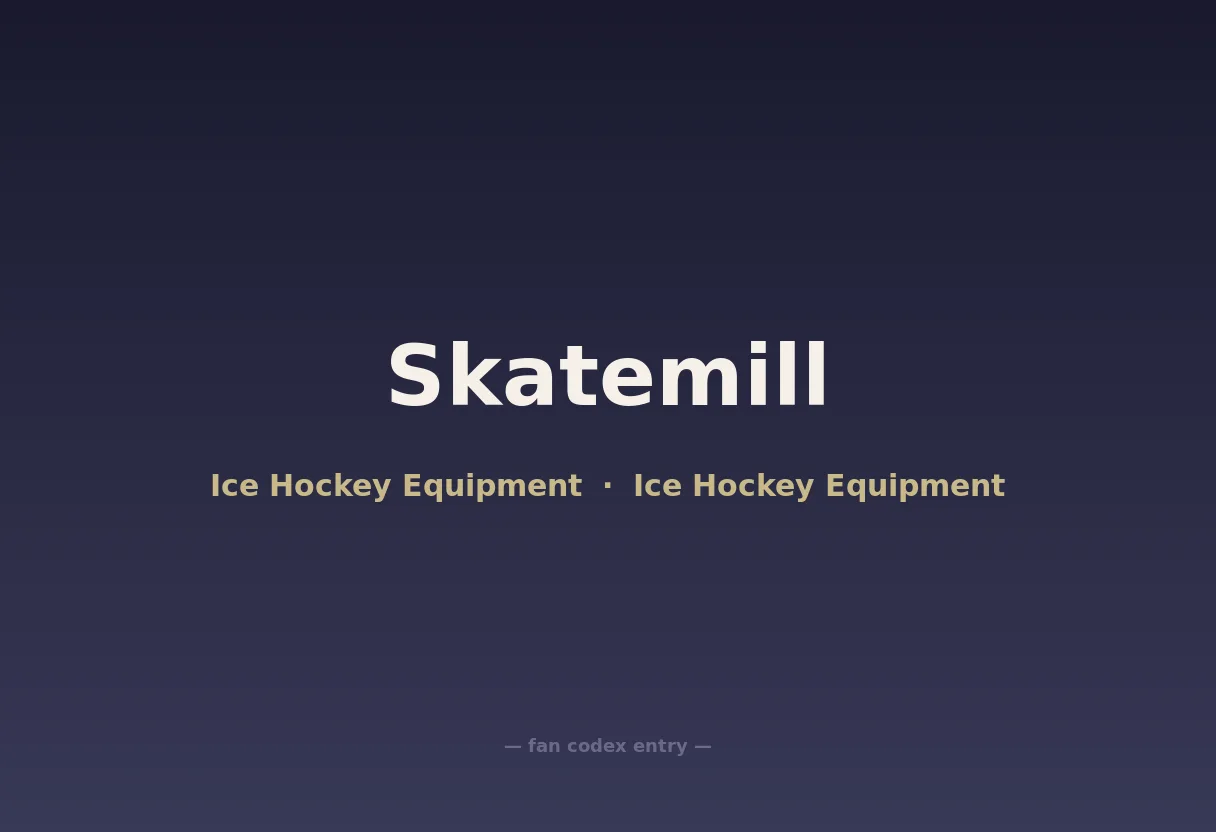 Skatemill

Ice Hockey Equipment · Ice Hockey Equipment

— fan codex entry —